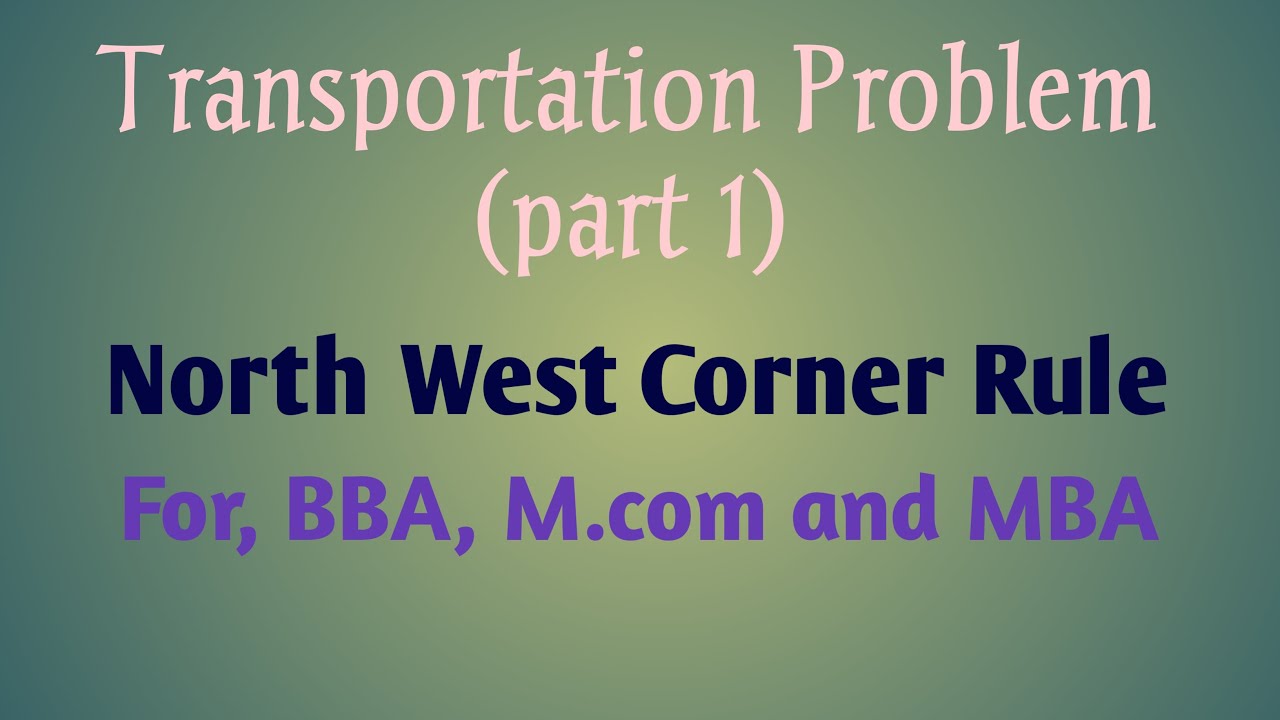 Transportation Problem
(part 1)

North West Corner Rule

For, BBA, M.com and MBA